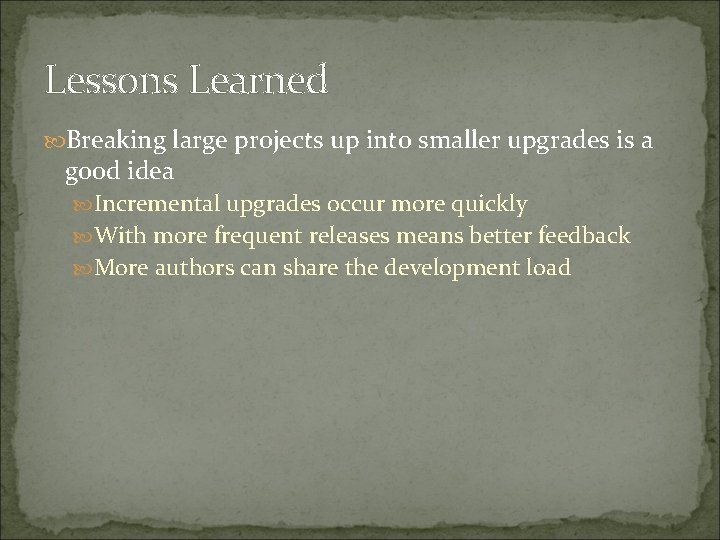 Lessons Learned

Breaking large projects up into smaller upgrades is a good idea

Incremental upgrades occur more quickly

With more frequent releases means better feedback

More authors can share the development load